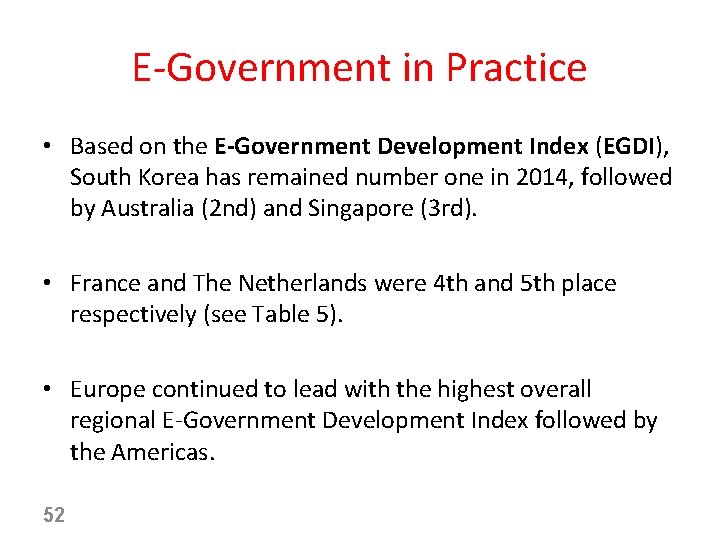 E-Government in Practice

• Based on the E-Government Development Index (EGDI), South Korea has remained number one in 2014, followed by Australia (2nd) and Singapore (3rd).

• France and The Netherlands were 4th and 5th place respectively (see Table 5).

• Europe continued to lead with the highest overall regional E-Government Development Index followed by the Americas.

52